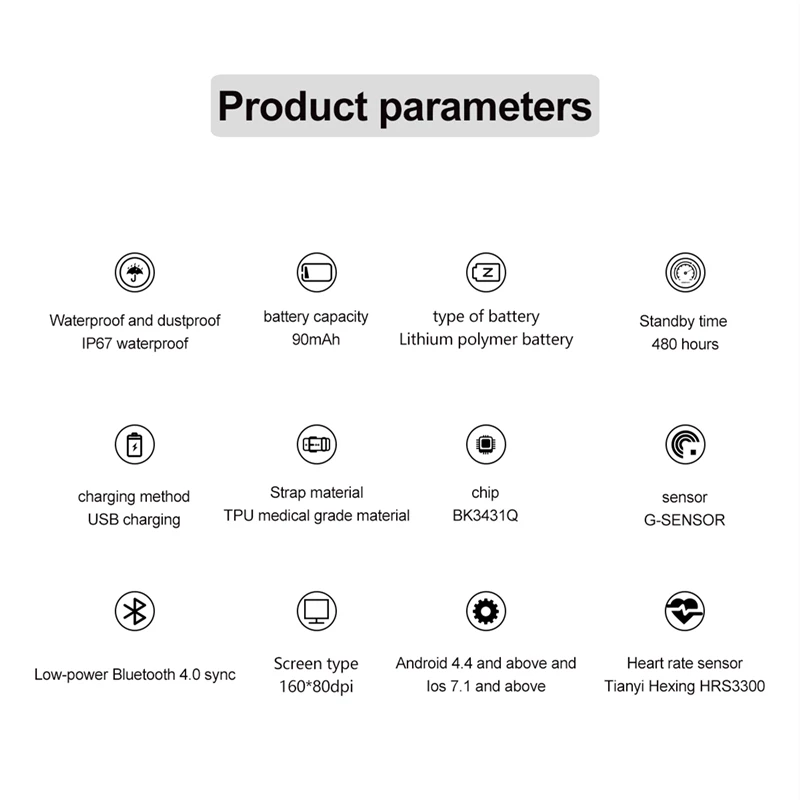 Product parameters

Waterproof and dustproof
IP67 waterproof

battery capacity
90mAh

type of battery
Lithium polymer battery

Standby time
480 hours

charging method
USB charging

Strap material
TPU medical grade material

chip
BK3431Q

sensor
G-SENSOR

Low-power Bluetooth 4.0 sync

Screen type
160*80dpi

Android 4.4 and above and
Ios 7.1 and above

Heart rate sensor
Tianyi Hexing HRS3300